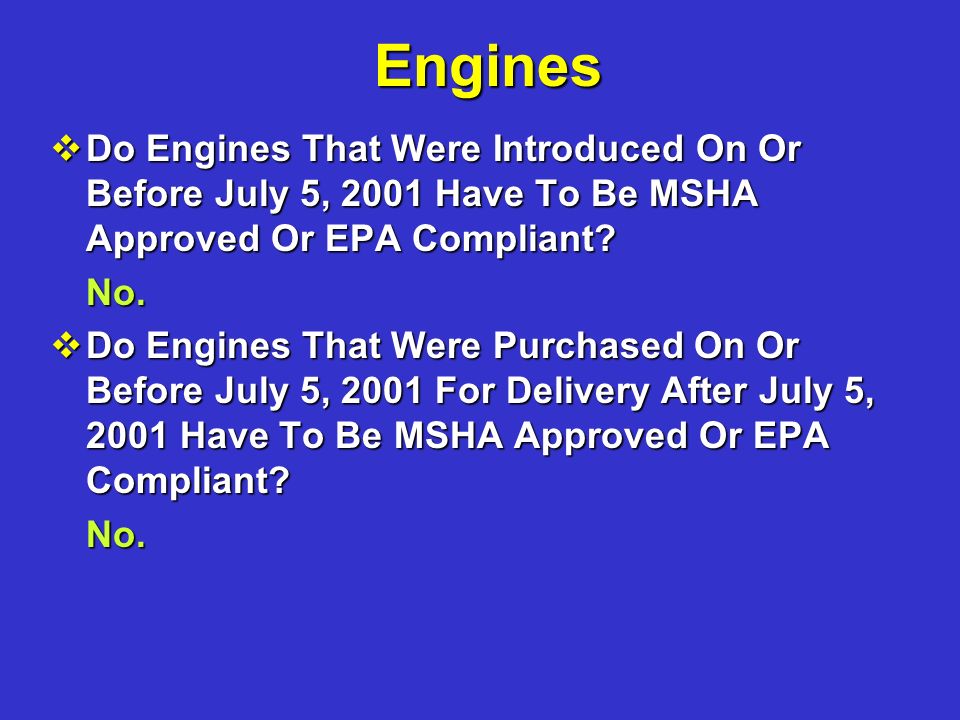 Engines

❖ Do Engines That Were Introduced On Or Before July 5, 2001 Have To Be MSHA Approved Or EPA Compliant?

No.

❖ Do Engines That Were Purchased On Or Before July 5, 2001 For Delivery After July 5, 2001 Have To Be MSHA Approved Or EPA Compliant?

No.